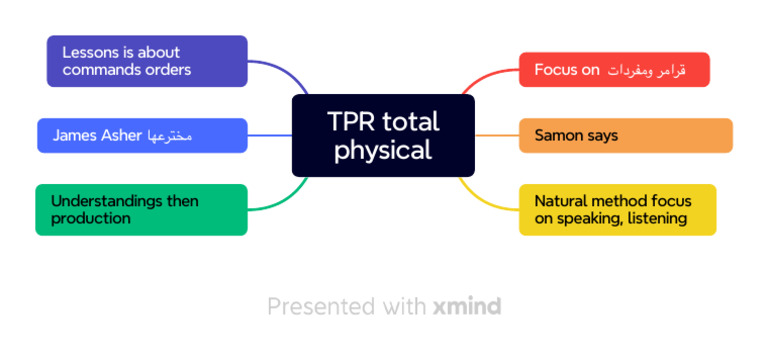 TPR total physical

Lessons is about commands orders

James Asher مخترعها

Understandings then production

Focus on قرامر ومفردات

Samon says

Natural method focus on speaking, listening

Presented with xmind